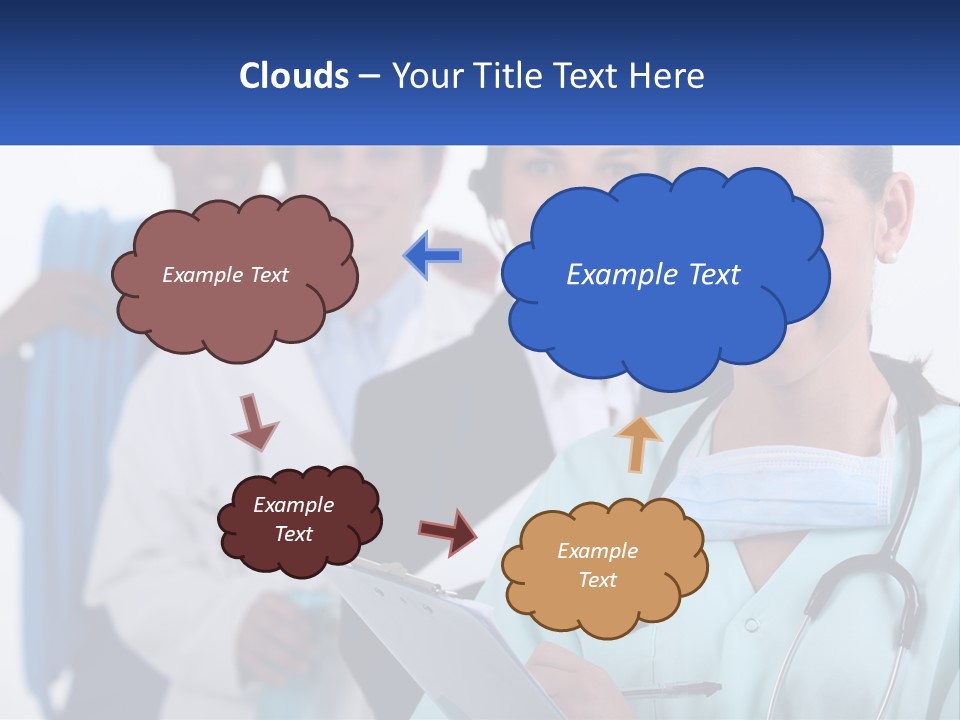 Clouds – Your Title Text Here

Example Text

Example Text

Example Text

Example Text